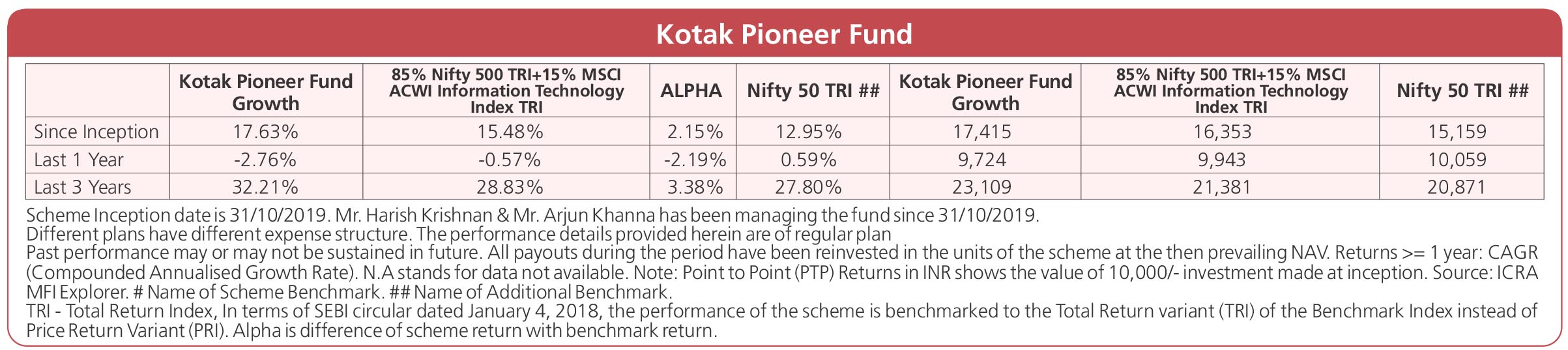 Kotak Pioneer Fund

| | Kotak Pioneer Fund Growth | 85% Nifty 500 TRI+15% MSCI ACWI Information Technology Index TRI | ALPHA | Nifty 50 TRI ## | Kotak Pioneer Fund Growth | 85% Nifty 500 TRI+15% MSCI ACWI Information Technology Index TRI | Nifty 50 TRI ## |
|---|---|---|---|---|---|---|---|
| Since Inception | 17.63% | 15.48% | 2.15% | 12.95% | 17,415 | 16,353 | 15,159 |
| Last 1 Year | -2.76% | -0.57% | -2.19% | 0.59% | 9,724 | 9,943 | 10,059 |
| Last 3 Years | 32.21% | 28.83% | 3.38% | 27.80% | 23,109 | 21,381 | 20,871 |

Scheme Inception date is 31/10/2019. Mr. Harish Krishnan & Mr. Arjun Khanna has been managing the fund since 31/10/2019.
Different plans have different expense structure. The performance details provided herein are of regular plan
Past performance may or may not be sustained in future. All payouts during the period have been reinvested in the units of the scheme at the then prevailing NAV. Returns >= 1 year: CAGR (Compounded Annualised Growth Rate). N.A stands for data not available. Note: Point to Point (PTP) Returns in INR shows the value of 10,000/- investment made at inception. Source: ICRA MFI Explorer. # Name of Scheme Benchmark. ## Name of Additional Benchmark.
TRI - Total Return Index, In terms of SEBI circular dated January 4, 2018, the performance of the scheme is benchmarked to the Total Return variant (TRI) of the Benchmark Index instead of Price Return Variant (PRI). Alpha is difference of scheme return with benchmark return.